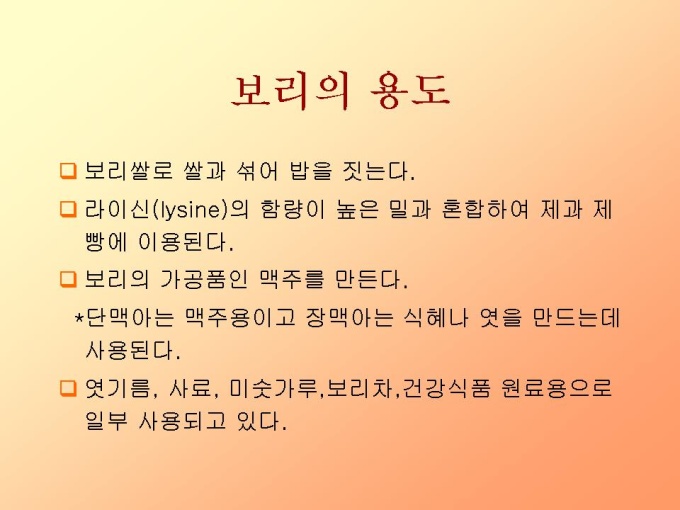 보리의 용도

❑ 보리쌀로 쌀과 섞어 밥을 짓는다.

❑ 라이신(lysine)의 함량이 높은 밀과 혼합하여 제과 제빵에 이용된다.

❑ 보리의 가공품인 맥주를 만든다.

*단맥아는 맥주용이고 장맥아는 식혜나 엿을 만드는데 사용된다.

❑ 엿기름, 사료, 미숫가루,보리차,건강식품 원료용으로 일부 사용되고 있다.